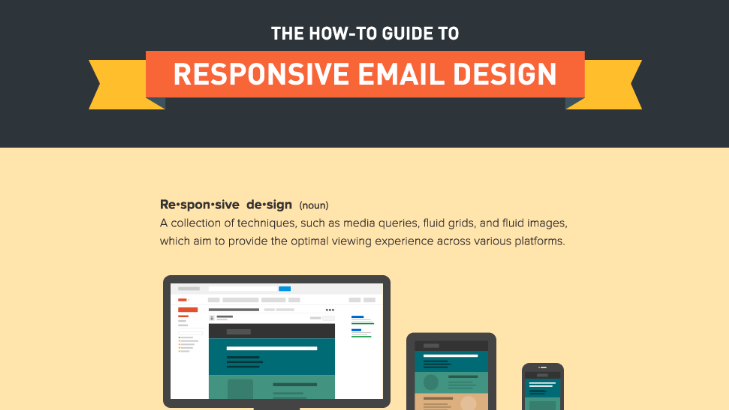 THE HOW-TO GUIDE TO

RESPONSIVE EMAIL DESIGN

Re•spon•sive de•sign (noun)
A collection of techniques, such as media queries, fluid grids, and fluid images, which aim to provide the optimal viewing experience across various platforms.